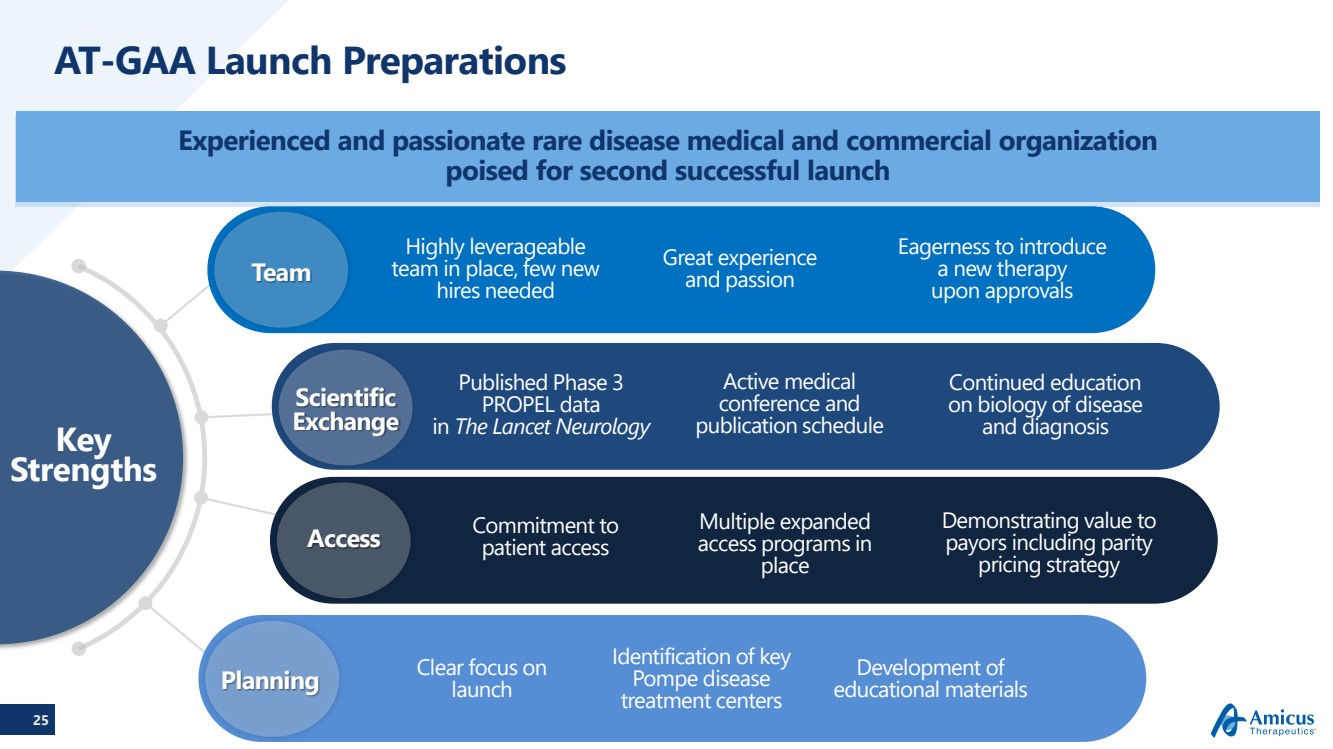 AT-GAA Launch Preparations

Experienced and passionate rare disease medical and commercial organization poised for second successful launch

Key Strengths

Team

Highly leverageable team in place, few new hires needed

Great experience and passion

Eagerness to introduce a new therapy upon approvals

Scientific Exchange

Published Phase 3 PROPEL data in The Lancet Neurology

Active medical conference and publication schedule

Continued education on biology of disease and diagnosis

Access

Commitment to patient access

Multiple expanded access programs in place

Demonstrating value to payors including parity pricing strategy

Planning

Clear focus on launch

Identification of key Pompe disease treatment centers

Development of educational materials

25

Amicus Therapeutics